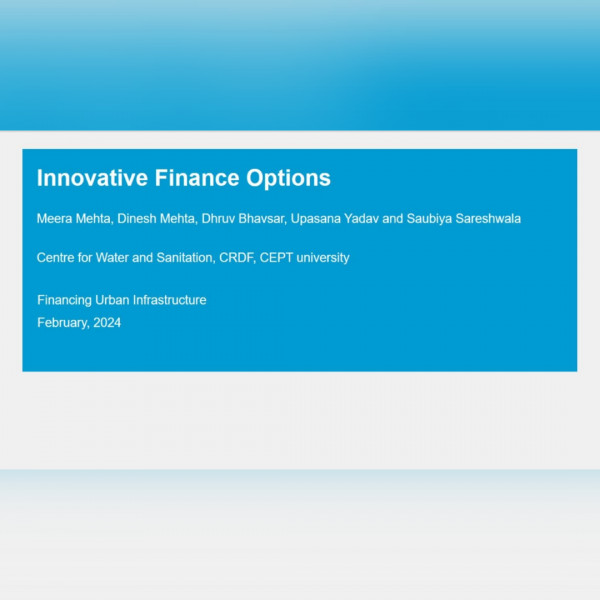 Innovative Finance Options

Meera Mehta, Dinesh Mehta, Dhruv Bhavsar, Upasana Yadav and Saubiya Sareshwala

Centre for Water and Sanitation, CRDF, CEPT university

Financing Urban Infrastructure
February, 2024